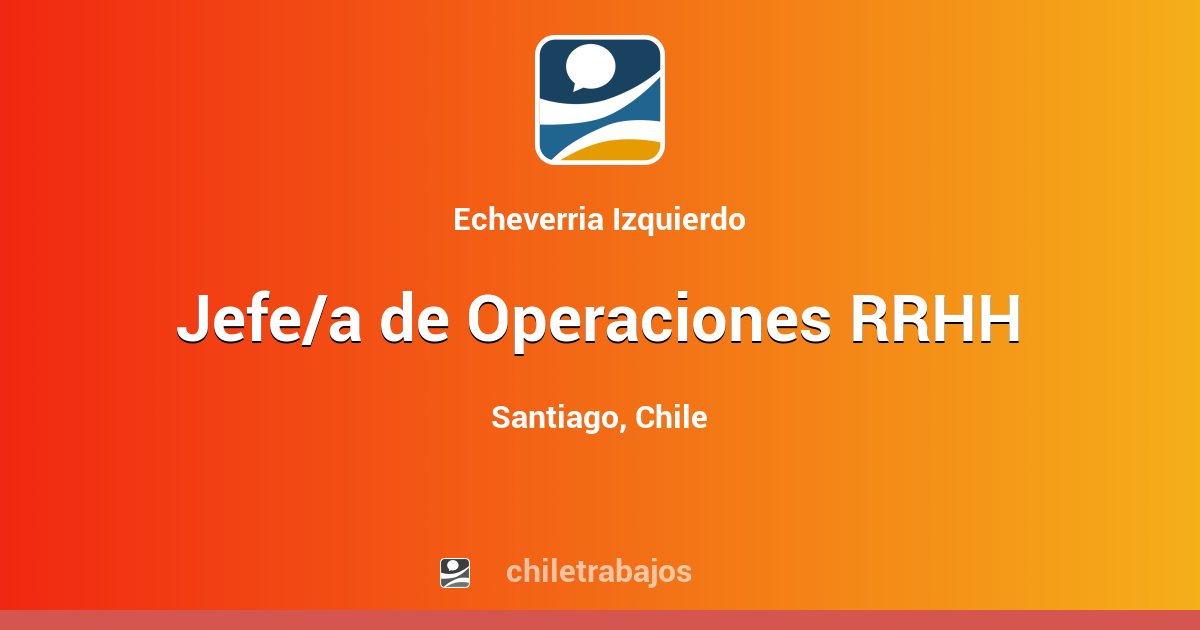 Echeverria Izquierdo

Jefe/a de Operaciones RRHH

Santiago, Chile

chiletrabajos